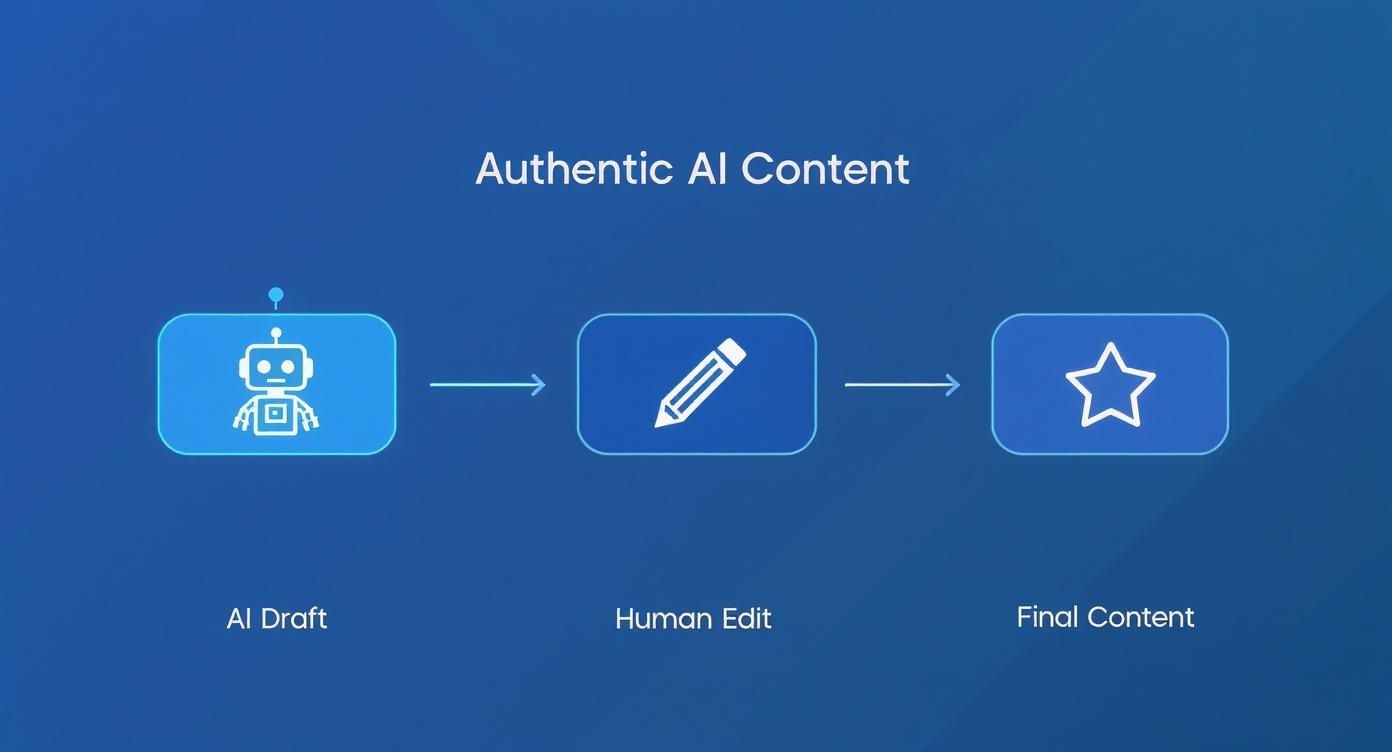 Authentic AI Content

AI Draft

Human Edit

Final Content